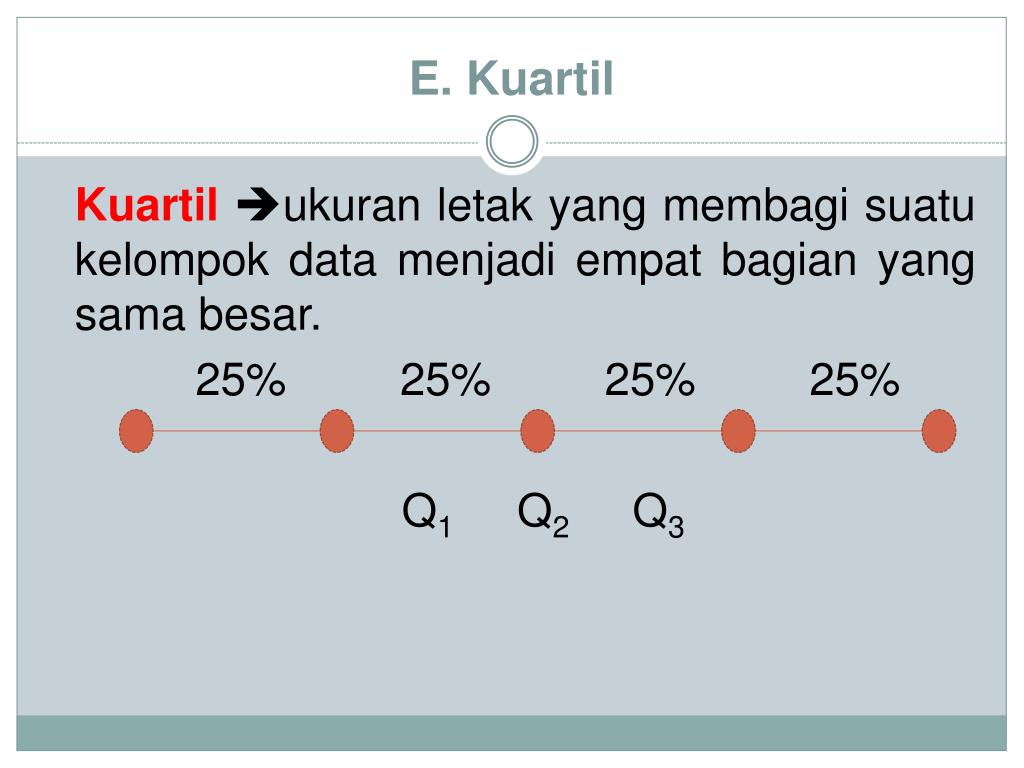 E. Kuartil

Kuartil ➔ukuran letak yang membagi suatu kelompok data menjadi empat bagian yang sama besar.

25% 25% 25% 25%

$Q_1$ $Q_2$ $Q_3$